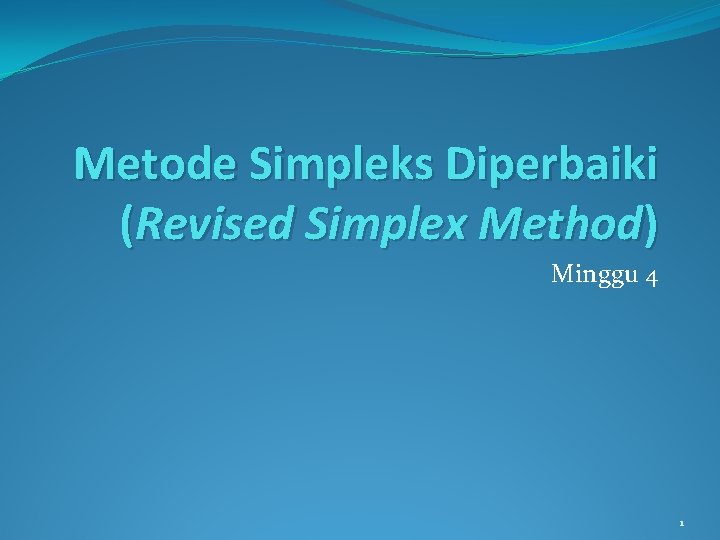 Metode Simpleks Diperbaiki (Revised Simplex Method)

Minggu 4

1